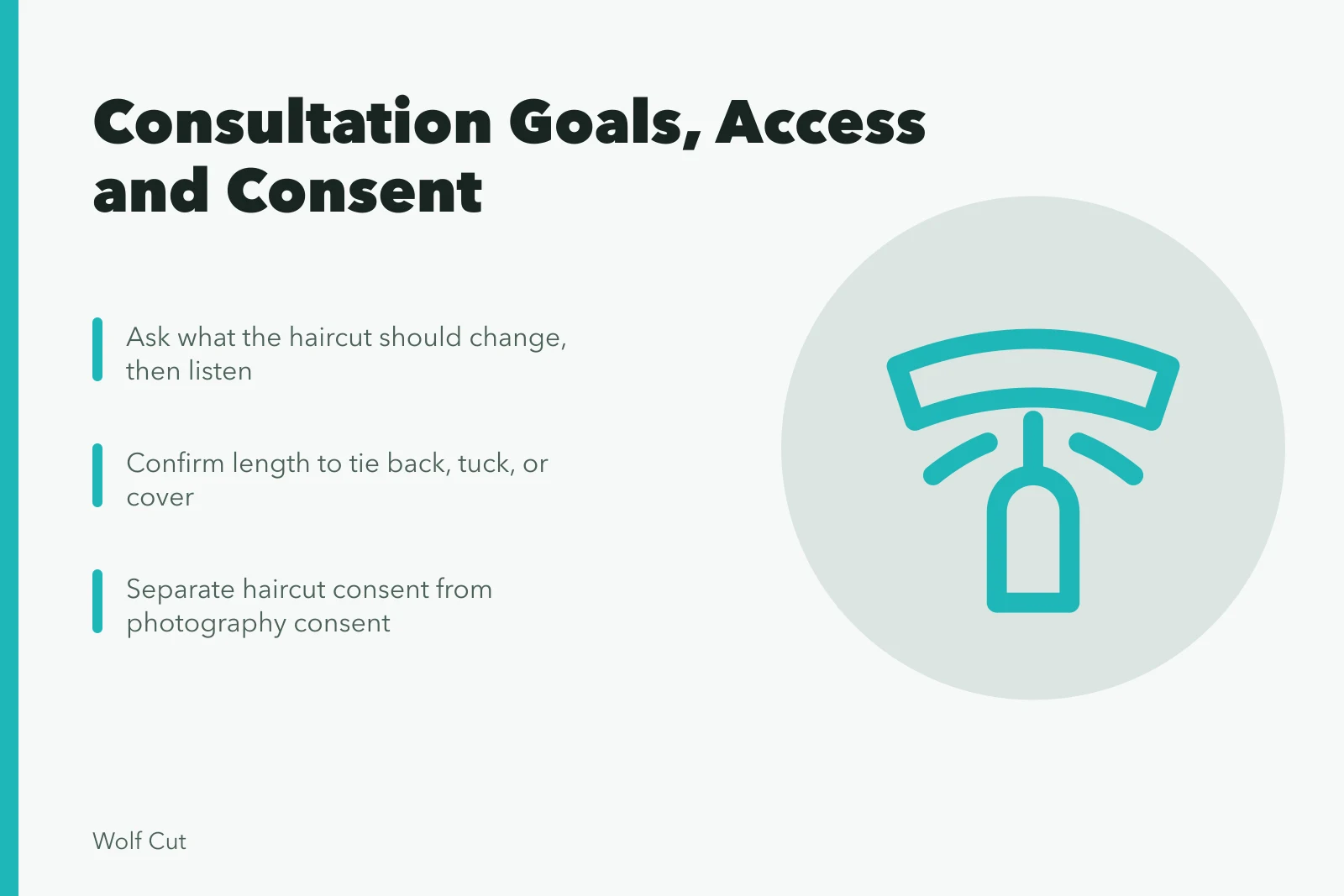 Consultation Goals, Access and Consent

Ask what the haircut should change, then listen

Confirm length to tie back, tuck, or cover

Separate haircut consent from photography consent

Wolf Cut